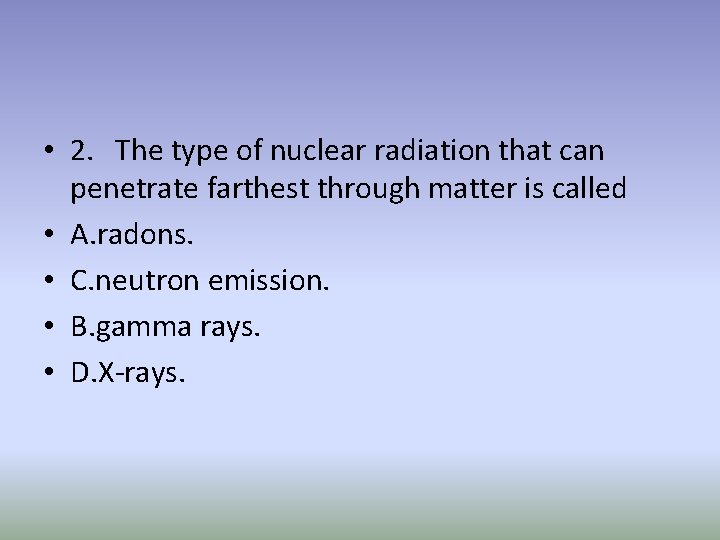 • 2. The type of nuclear radiation that can penetrate farthest through matter is called

• A.radons.

• C.neutron emission.

• B.gamma rays.

• D.X-rays.